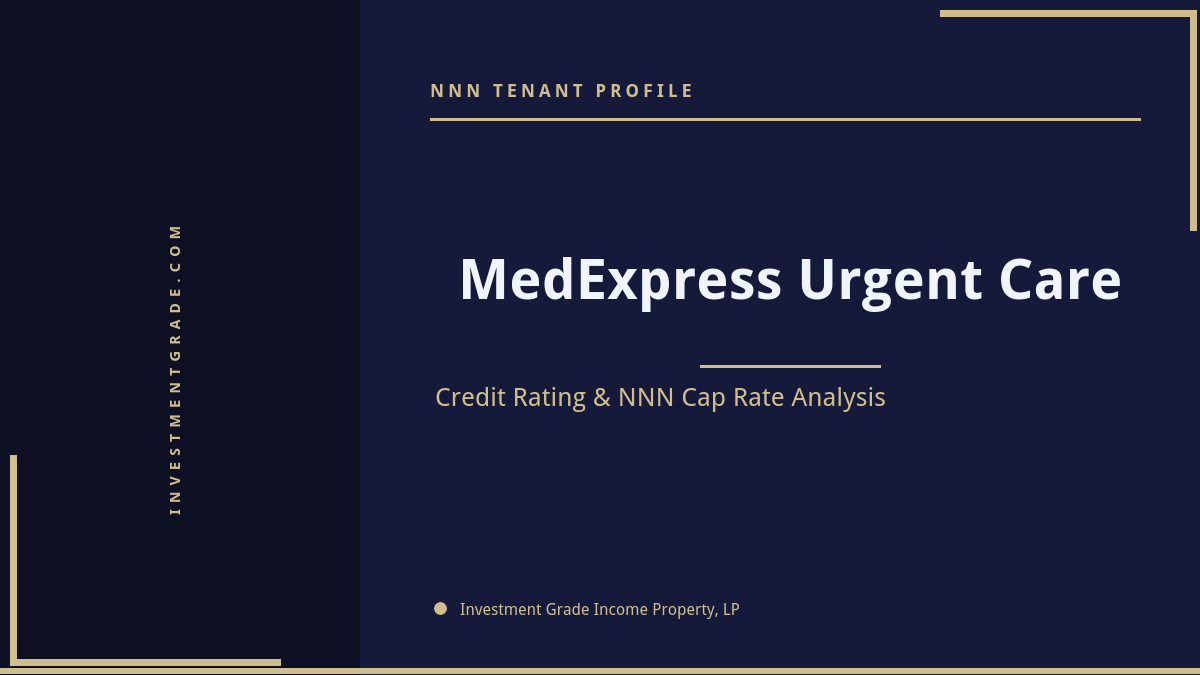 INVESTMENTGRADE.COM

NNN TENANT PROFILE

MedExpress Urgent Care

Credit Rating & NNN Cap Rate Analysis

Investment Grade Income Property, LP